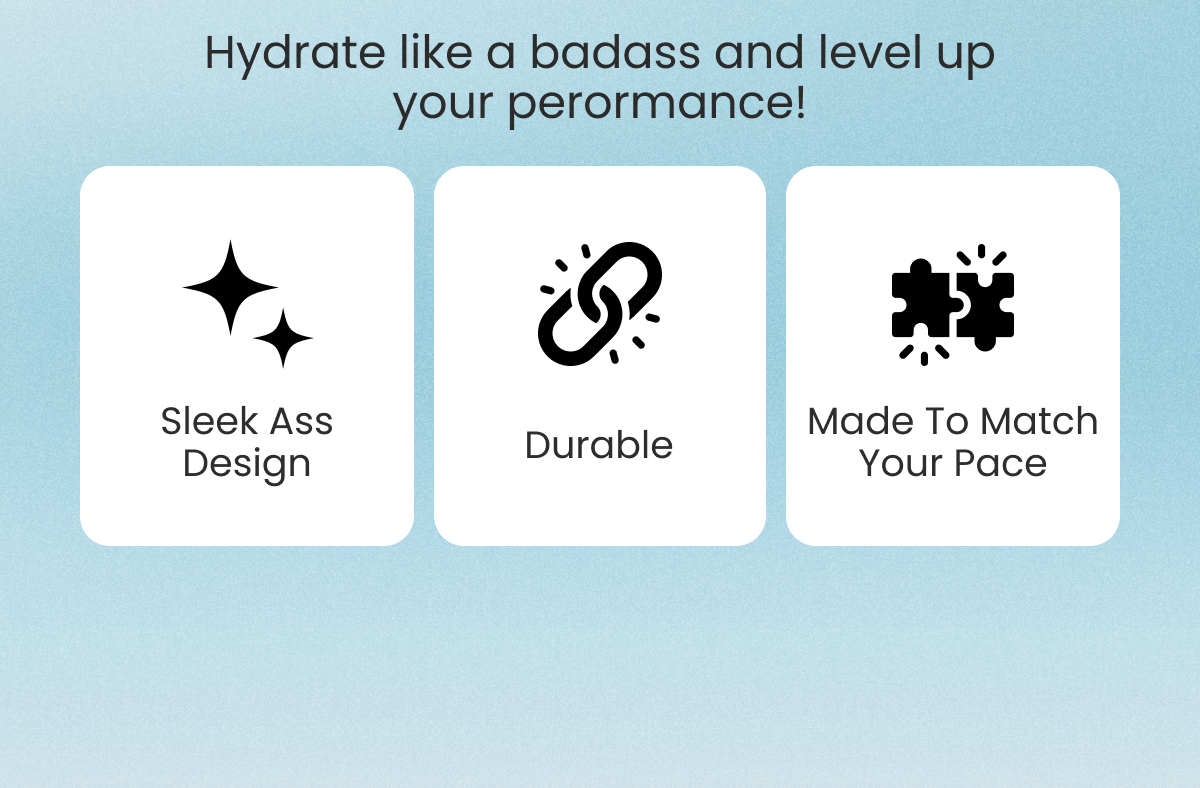 Hydrate like a badass and level up your perormance!

Sleek Ass Design

Durable

Made To Match Your Pace